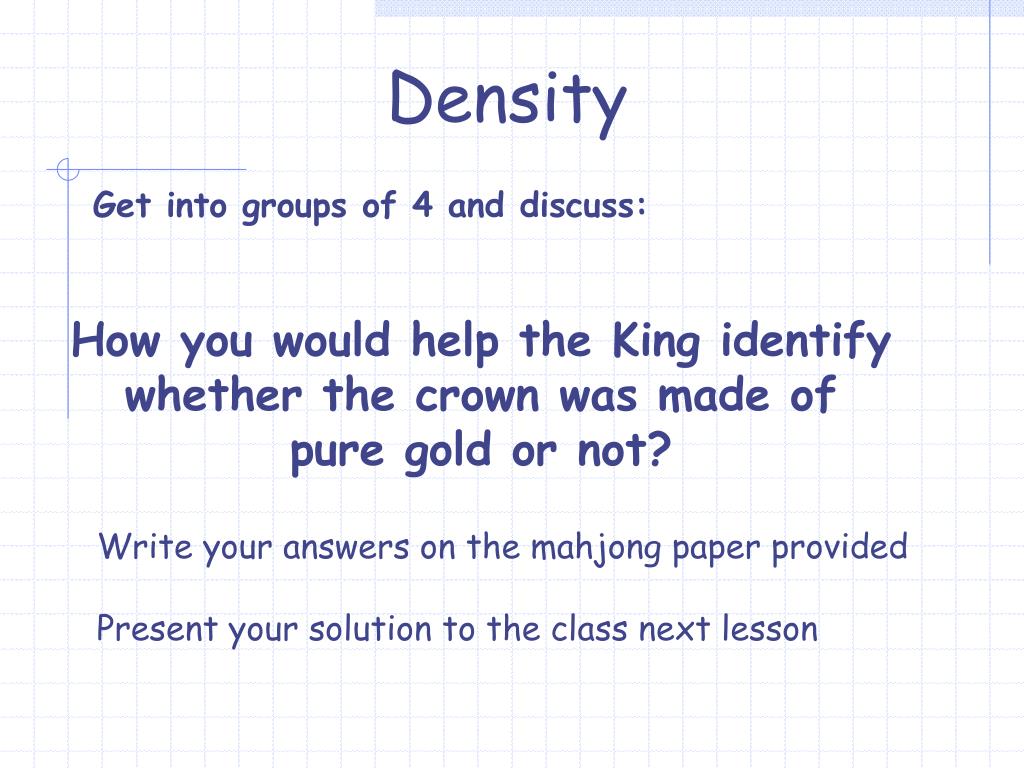 Density

Get into groups of 4 and discuss:

How you would help the King identify whether the crown was made of pure gold or not?

Write your answers on the mahjong paper provided

Present your solution to the class next lesson